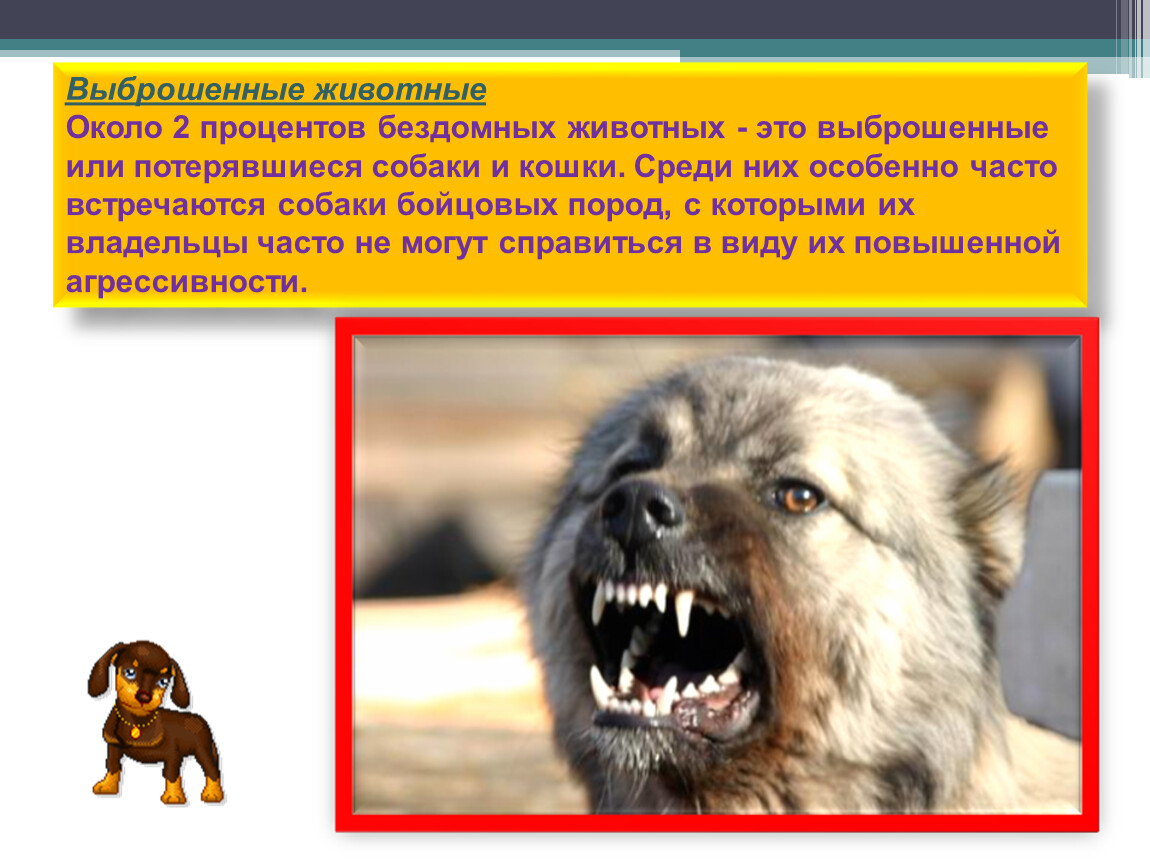 Выброшенные животные
Около 2 процентов бездомных животных - это выброшенные или потерявшиеся собаки и кошки. Среди них особенно часто встречаются собаки бойцовых пород, с которыми их владельцы часто не могут справиться в виду их повышенной агрессивности.